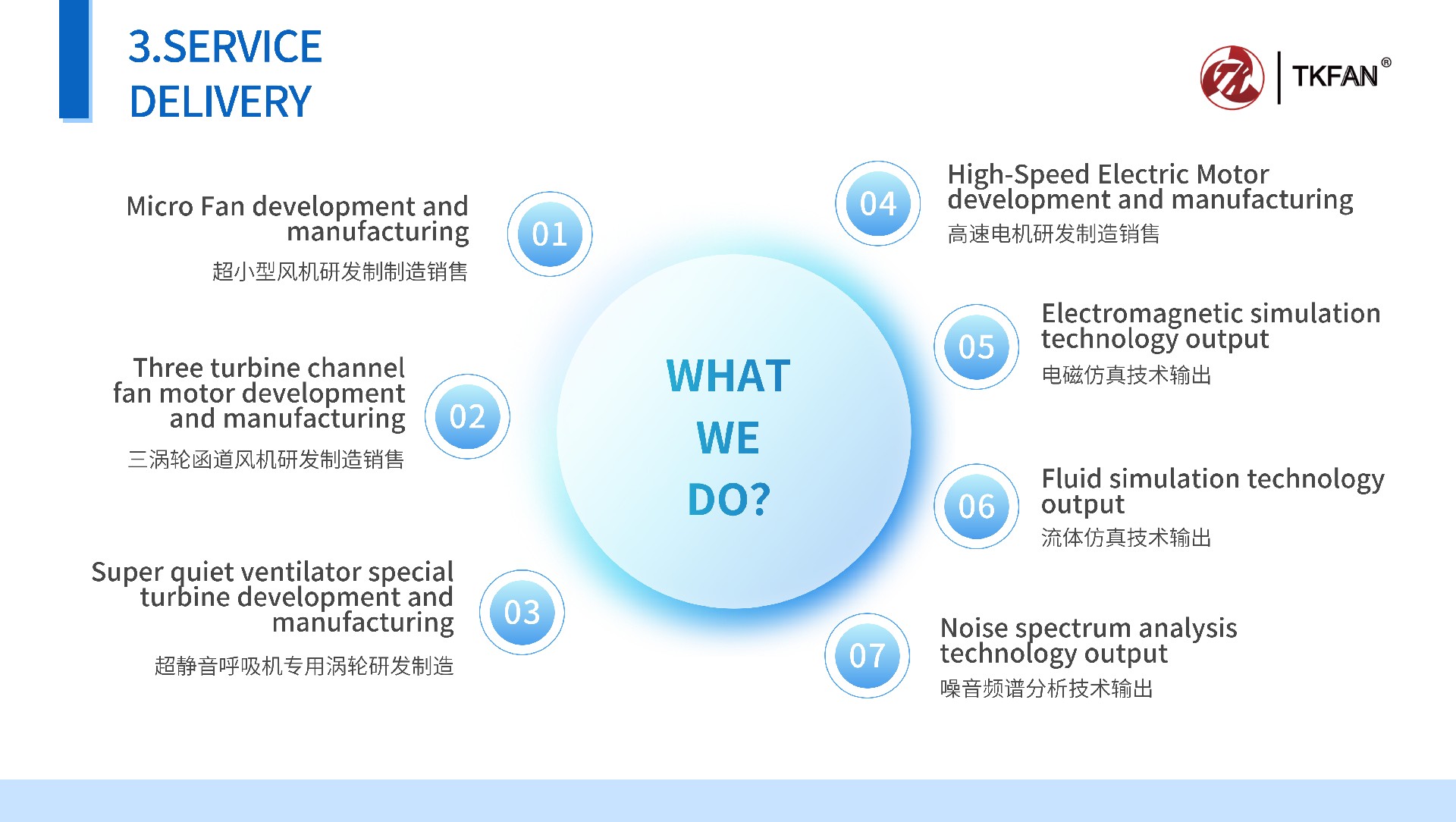 3.SERVICE DELIVERY

TKFAN®

Micro Fan development and manufacturing
超小型风机研发制制造销售

01

Three turbine channel fan motor development and manufacturing
三涡轮函道风机研发制造销售

02

Super quiet ventilator special turbine development and manufacturing
超静音呼吸机专用涡轮研发制造

03

WHAT WE DO?

04

High-Speed Electric Motor development and manufacturing
高速电机研发制造销售

05

Electromagnetic simulation technology output
电磁仿真技术输出

06

Fluid simulation technology output
流体仿真技术输出

07

Noise spectrum analysis technology output
噪音频谱分析技术输出